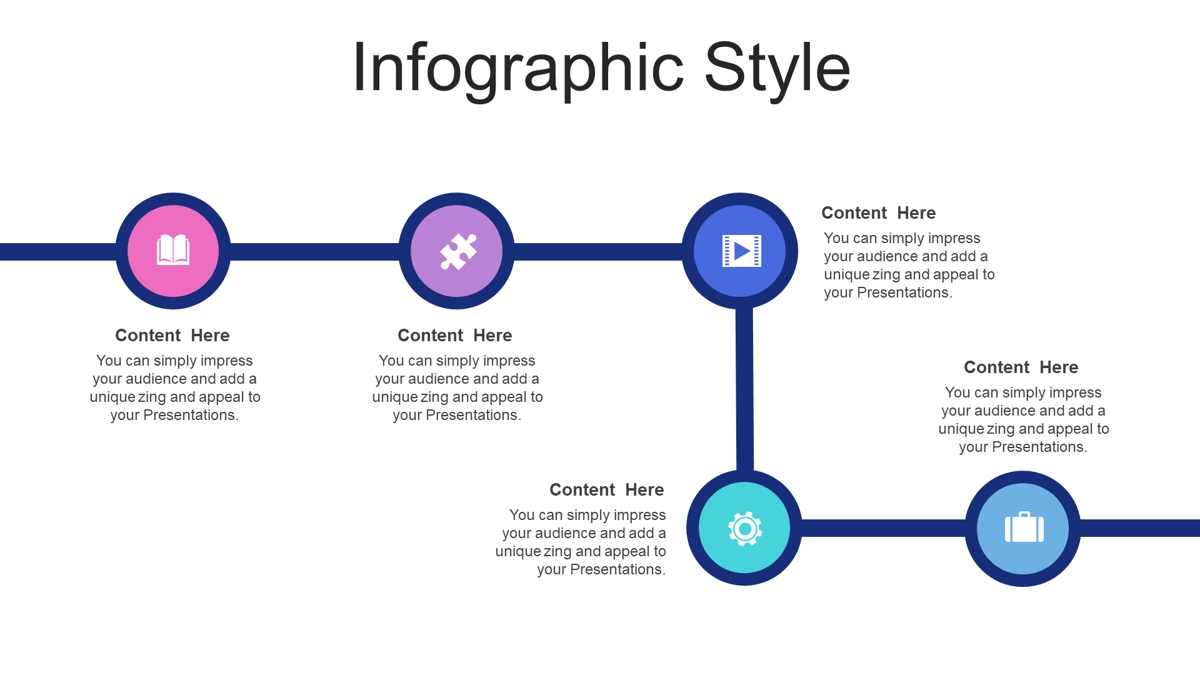 Infographic Style

Content Here
You can simply impress your audience and add a unique zing and appeal to your Presentations.

Content Here
You can simply impress your audience and add a unique zing and appeal to your Presentations.

Content Here
You can simply impress your audience and add a unique zing and appeal to your Presentations.

Content Here
You can simply impress your audience and add a unique zing and appeal to your Presentations.

Content Here
You can simply impress your audience and add a unique zing and appeal to your Presentations.